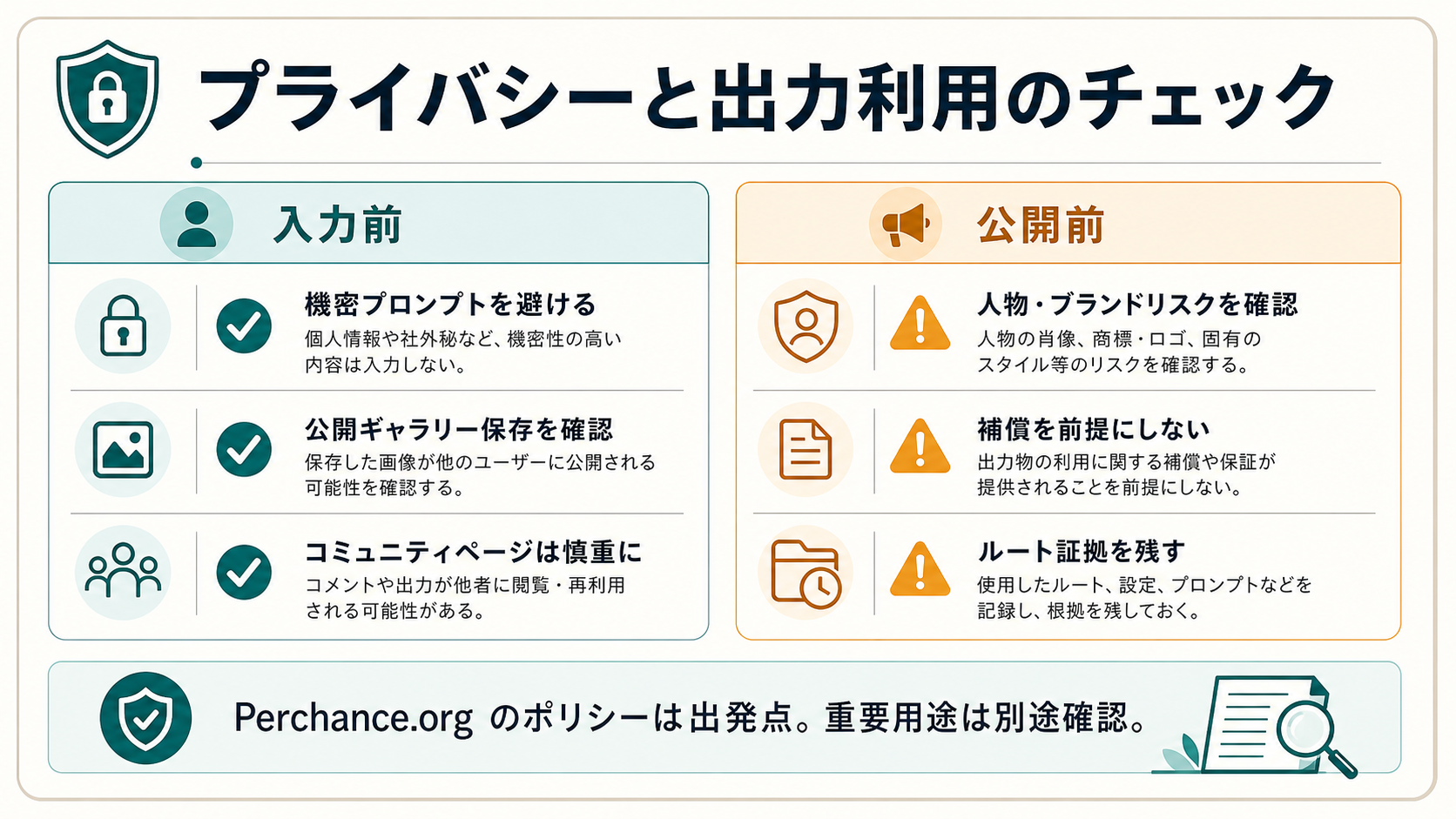 プライバシーと出力利用のチェック

入力前

機密プロンプトを避ける
個人情報や社外秘など、機密性の高い内容は入力しない。

公開ギャラリー保存を確認
保存した画像が他のユーザーに公開される可能性を確認する。

コミュニティページは慎重に
コメントや出力が他者に閲覧・再利用される可能性がある。

公開前

人物・ブランドリスクを確認
人物の肖像、商標・ロゴ、固有のスタイル等のリスクを確認する。

補償を前提にしない
出力物の利用に関する補償や保証が提供されることを前提にしない。

ルート証拠を残す
使用したルート、設定、プロンプトなどを記録し、根拠を残しておく。

Perchance.org のポリシーは出発点。重要用途は別途確認。